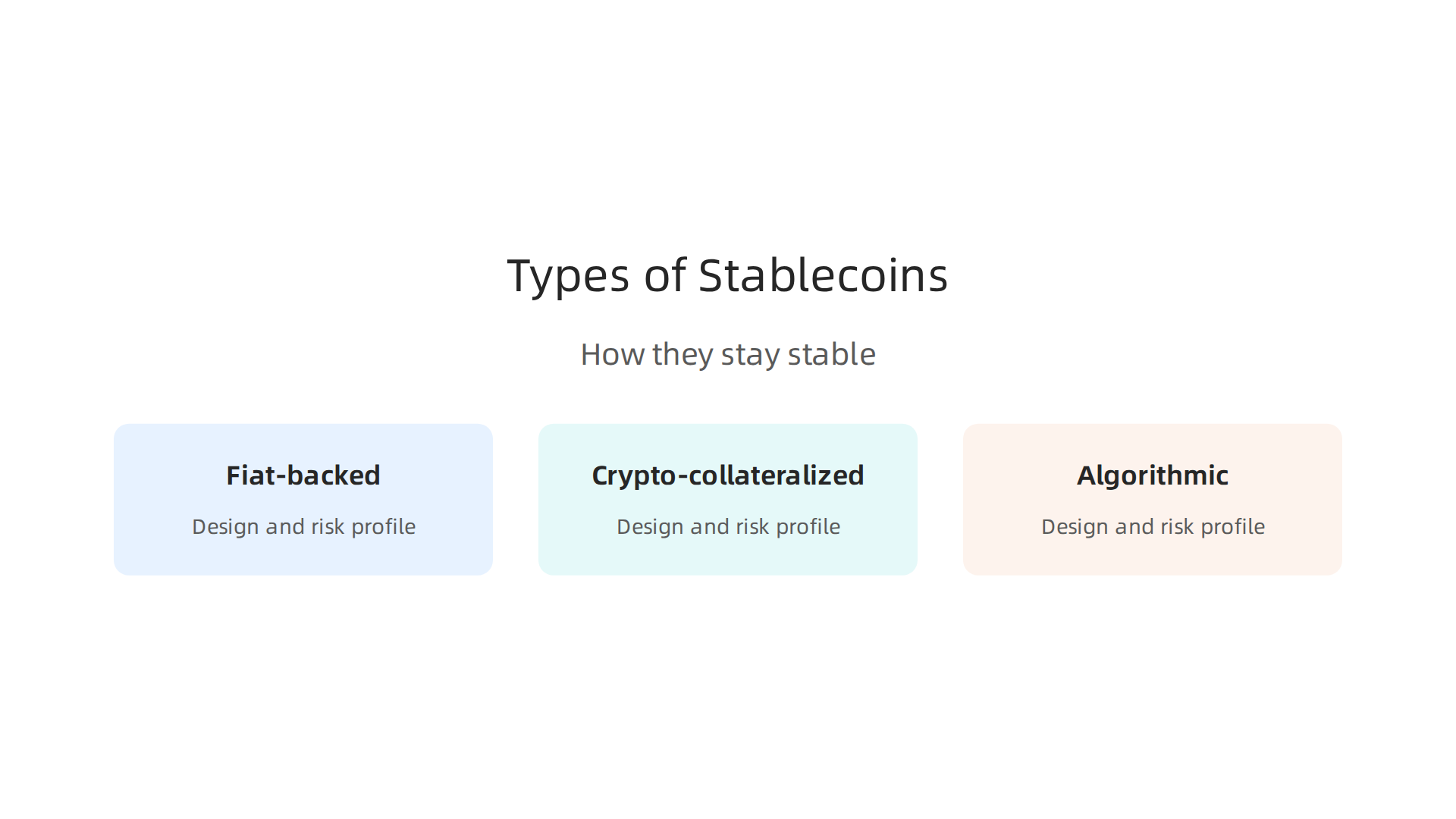 Types of Stablecoins

How they stay stable

Fiat-backed

Design and risk profile

Crypto-collateralized

Design and risk profile

Algorithmic

Design and risk profile